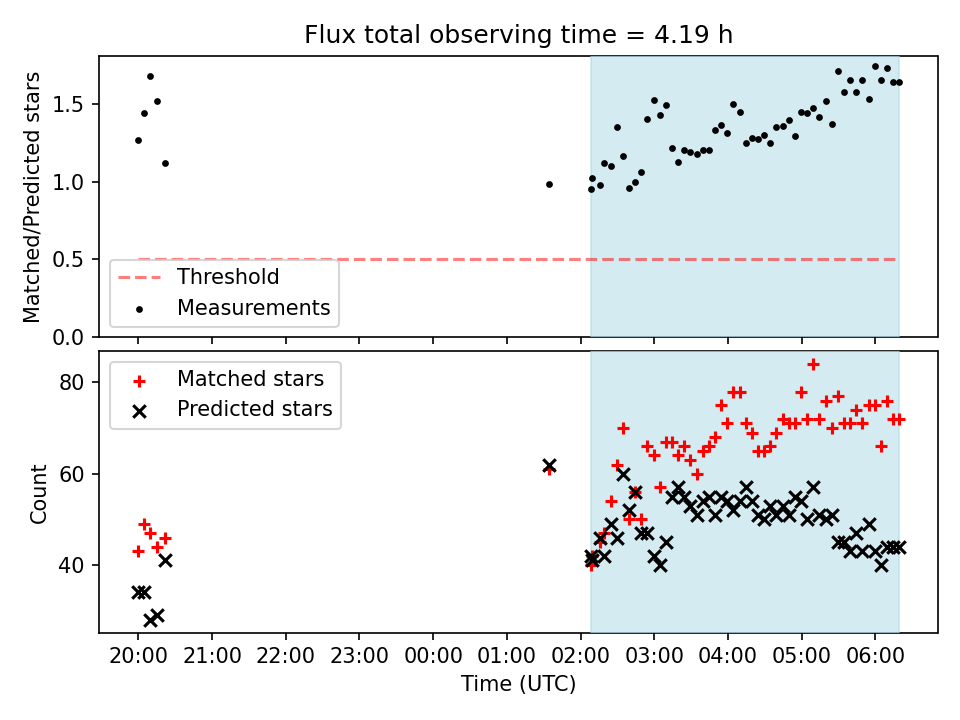 Flux total observing time = 4.19 h

Matched/Predicted stars

1.5
1.0
0.5
0.0

Threshold
Measurements

Matched stars
Predicted stars

Count

80
60
40

20:00 21:00 22:00 23:00 00:00 01:00 02:00 03:00 04:00 05:00 06:00

Time (UTC)